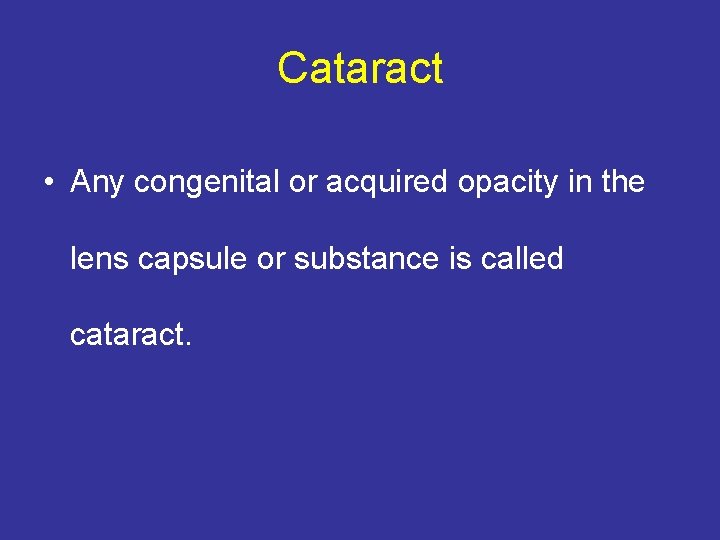 Cataract

• Any congenital or acquired opacity in the lens capsule or substance is called cataract.